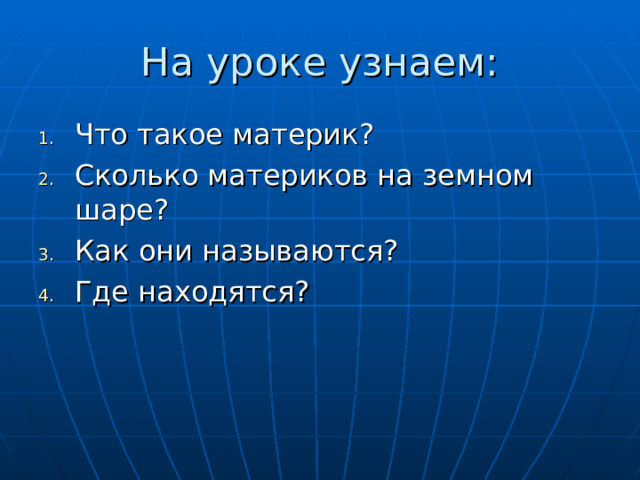 На уроке узнаем:

1. Что такое материк?
2. Сколько материков на земном шаре?
3. Как они называются?
4. Где находятся?